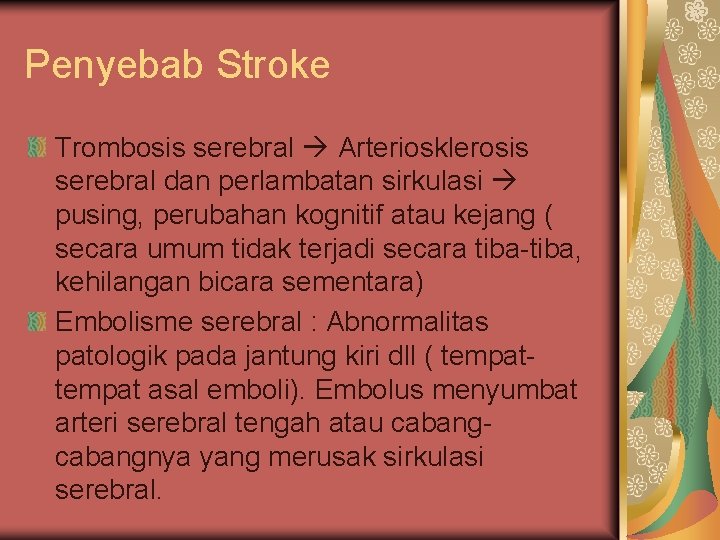 Penyebab Stroke

Trombosis serebral → Arteriosklerosis serebral dan perlambatan sirkulasi → pusing, perubahan kognitif atau kejang ( secara umum tidak terjadi secara tiba-tiba, kehilangan bicara sementara)

Embolisme serebral : Abnormalitas patologik pada jantung kiri dll ( tempat-tempat asal emboli). Embolus menyumbat arteri serebral tengah atau cabang-cabangnya yang merusak sirkulasi serebral.